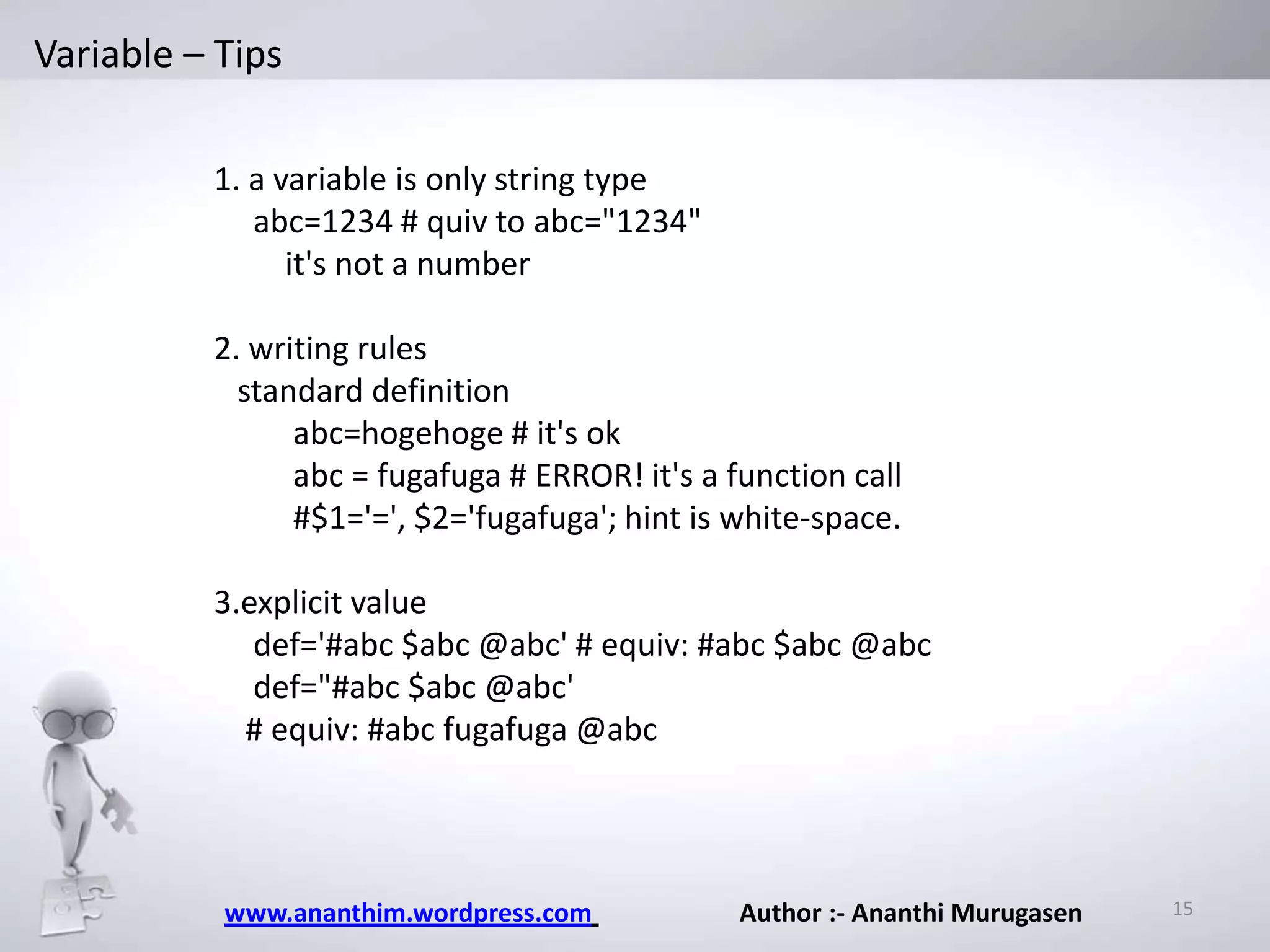 Variable – Tips

1. a variable is only string type
abc=1234 # quiv to abc="1234"
it's not a number

2. writing rules
standard definition
abc=hogehoge # it's ok
abc = fugafuga # ERROR! it's a function call
#$1='=', $2='fugafuga'; hint is white-space.

3.explicit value
def='#abc $abc @abc' # equiv: #abc $abc @abc
def="#abc $abc @abc'
# equiv: #abc fugafuga @abc

www.ananthim.wordpress.com

Author :- Ananthi Murugasen

15